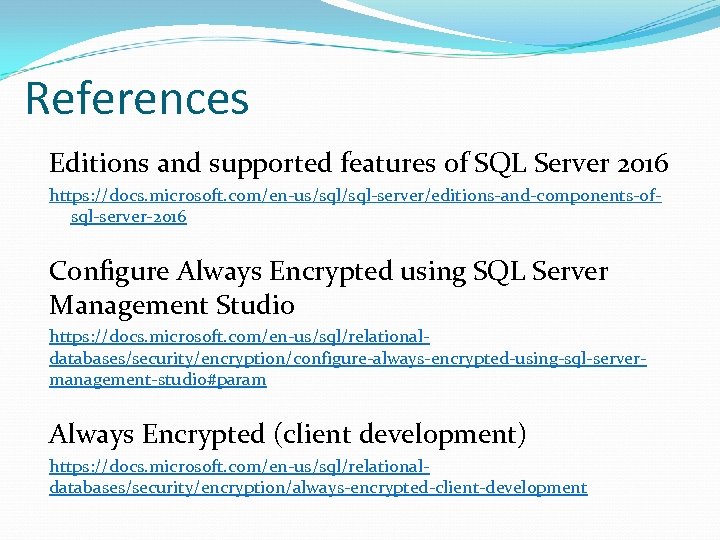 References

Editions and supported features of SQL Server 2016

https://docs.microsoft.com/en-us/sql/sql-server/editions-and-components-of-sql-server-2016

Configure Always Encrypted using SQL Server Management Studio

https://docs.microsoft.com/en-us/sql/relational-databases/security/encryption/configure-always-encrypted-using-sql-server-management-studio#param

Always Encrypted (client development)

https://docs.microsoft.com/en-us/sql/relational-databases/security/encryption/always-encrypted-client-development